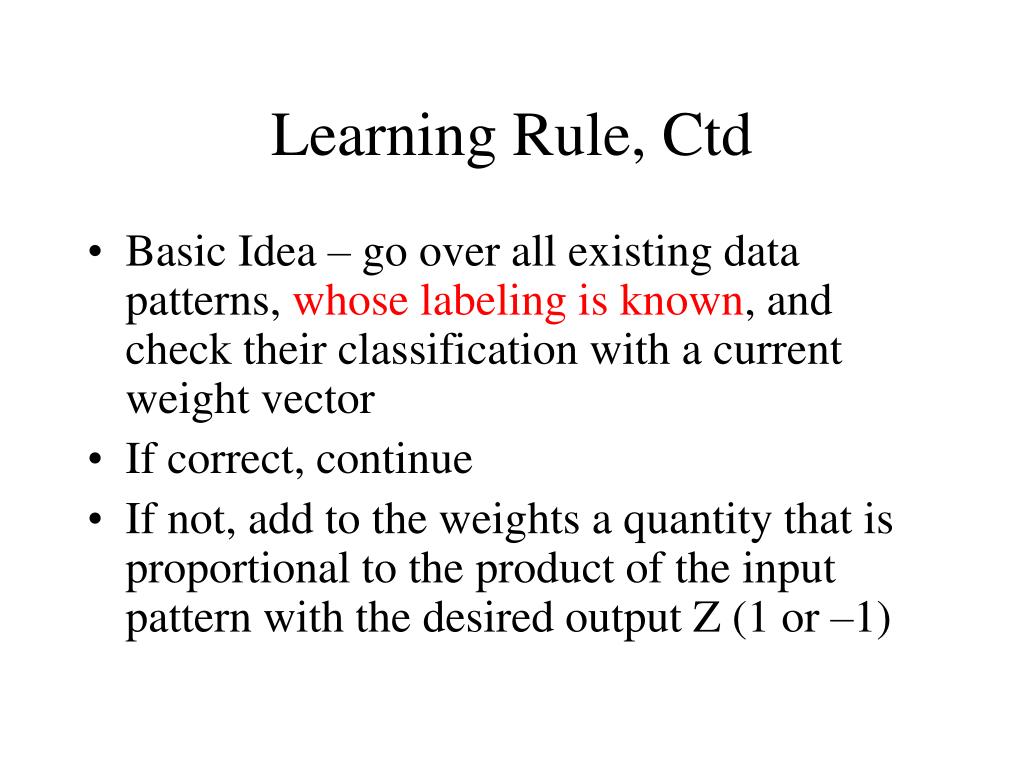 Learning Rule, Ctd

• Basic Idea – go over all existing data patterns, whose labeling is known, and check their classification with a current weight vector
• If correct, continue
• If not, add to the weights a quantity that is proportional to the product of the input pattern with the desired output Z (1 or –1)